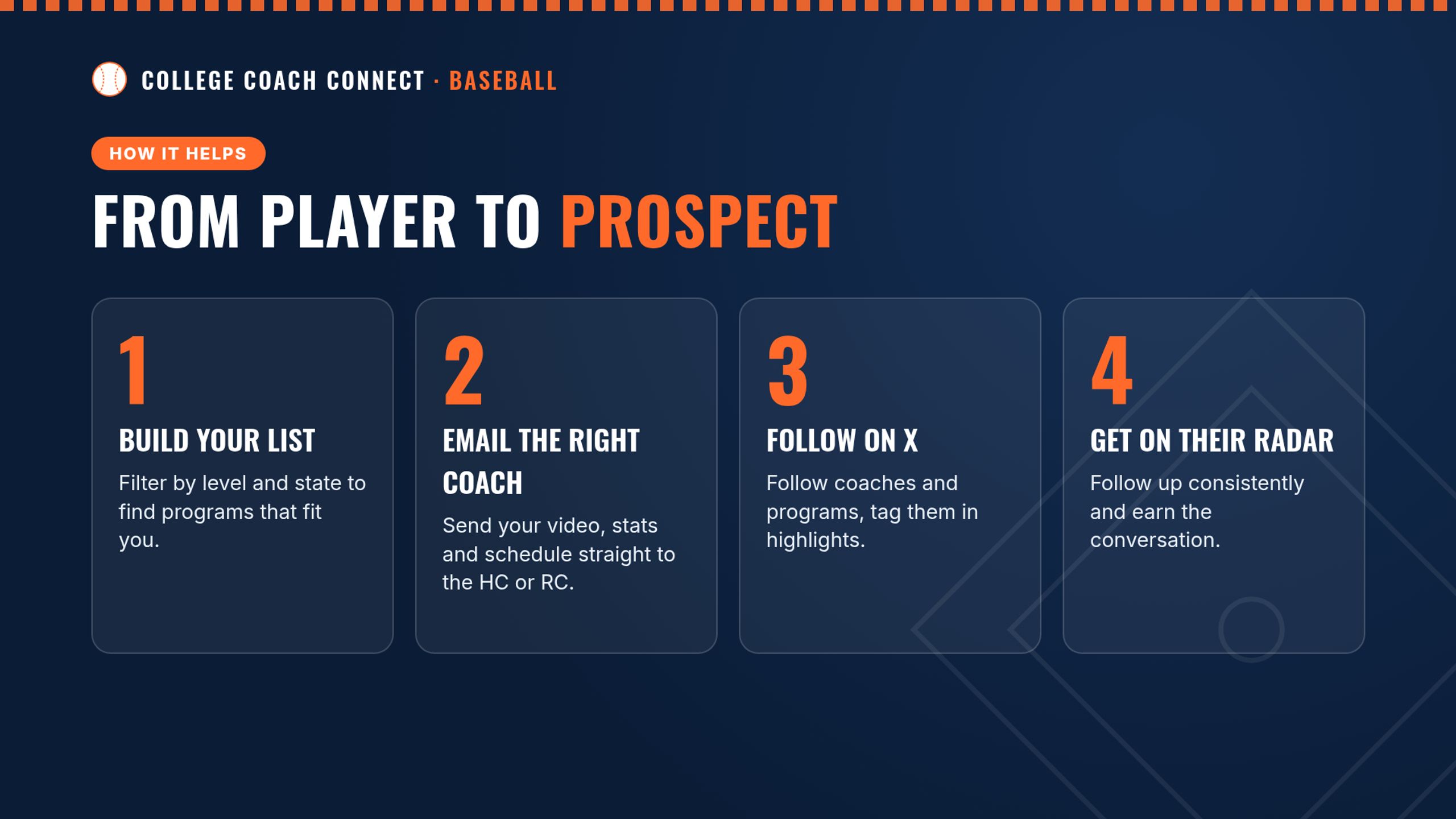 COLLEGE COACH CONNECT · BASEBALL

HOW IT HELPS

FROM PLAYER TO PROSPECT

1

BUILD YOUR LIST

Filter by level and state to find programs that fit you.

2

EMAIL THE RIGHT COACH

Send your video, stats and schedule straight to the HC or RC.

3

FOLLOW ON X

Follow coaches and programs, tag them in highlights.

4

GET ON THEIR RADAR

Follow up consistently and earn the conversation.